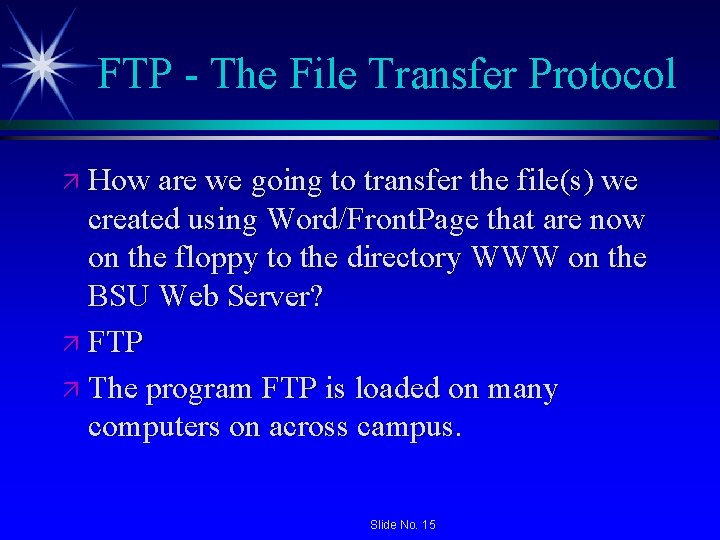 FTP - The File Transfer Protocol

How are we going to transfer the file(s) we created using Word/FrontPage that are now on the floppy to the directory WWW on the BSU Web Server?

FTP

The program FTP is loaded on many computers on across campus.

Slide No. 15